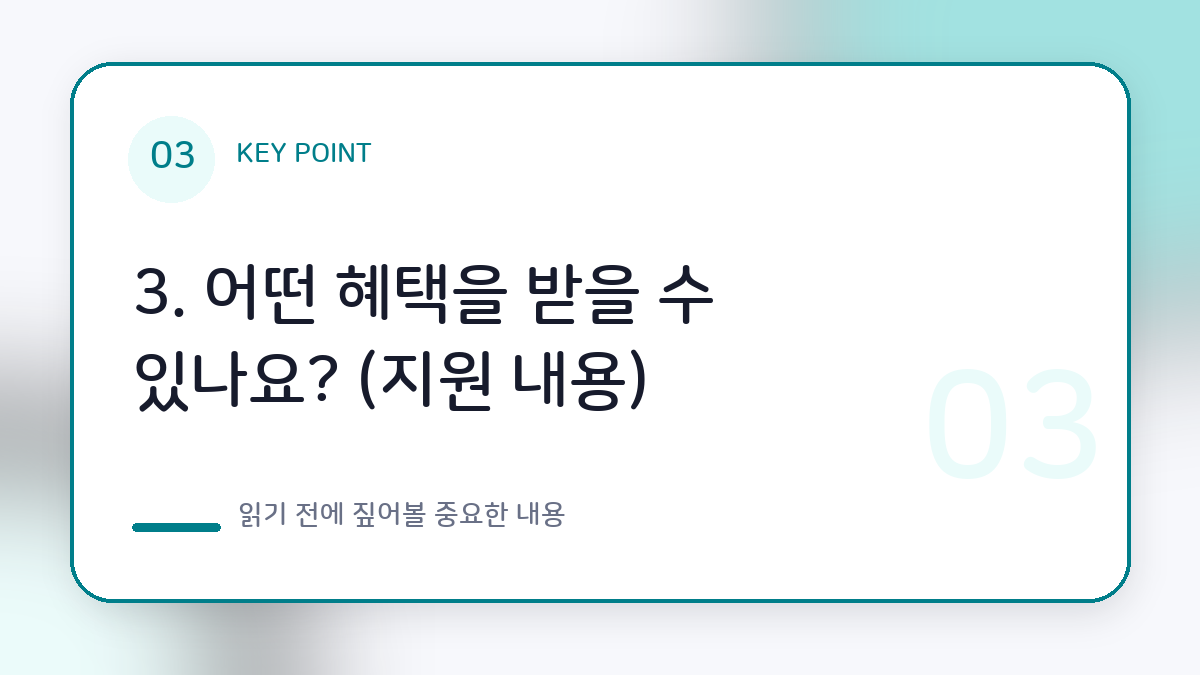 03 KEY POINT

3. 어떤 혜택을 받을 수 있나요? (지원 내용)

03

읽기 전에 짚어볼 중요한 내용